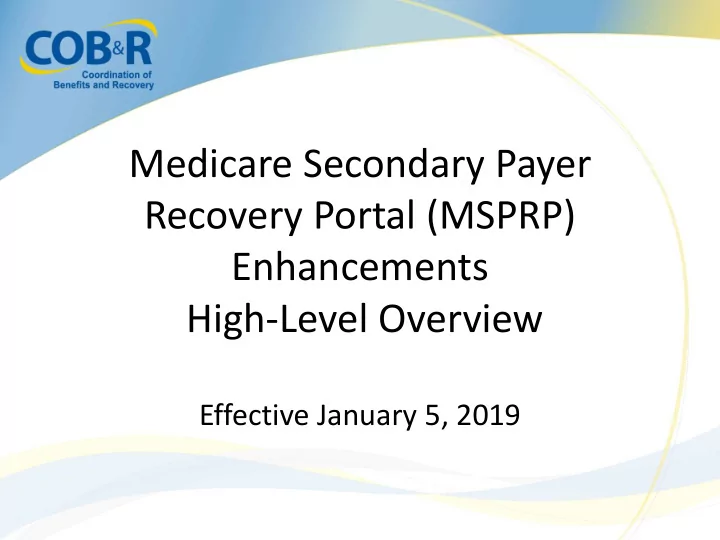 COB&R
Coordination of Benefits and Recovery

Medicare Secondary Payer Recovery Portal (MSPRP) Enhancements
High-Level Overview

Effective January 5, 2019